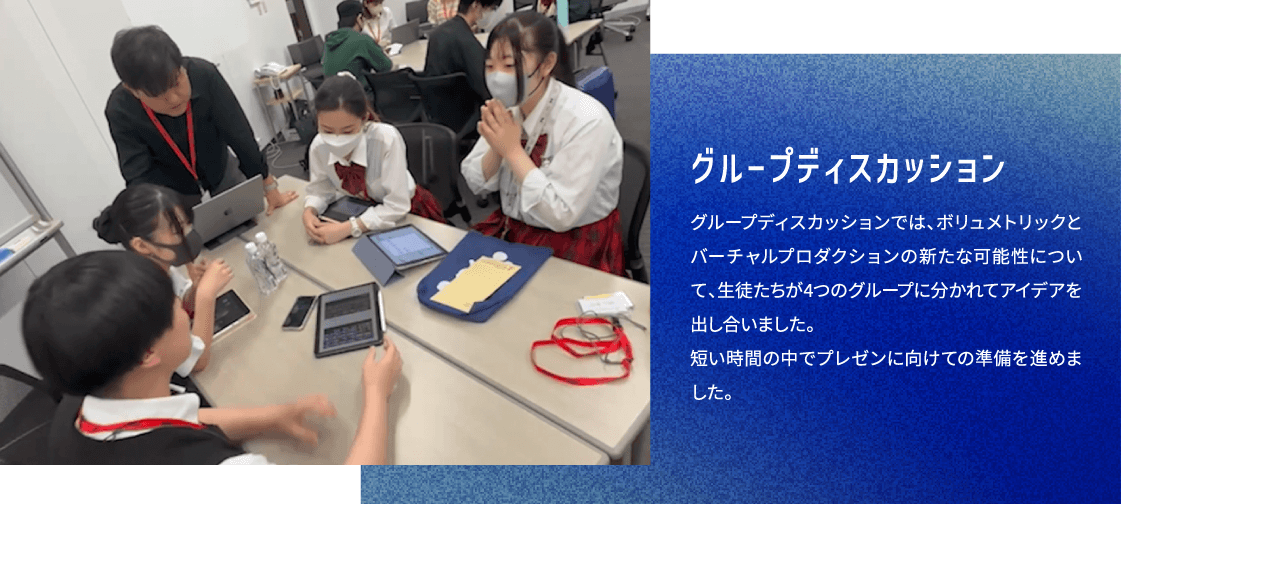 グループディスカッション

グループディスカッションでは、ボリュメトリックとバーチャルプロダクションの新たな可能性について、生徒たちが4つのグループに分かれてアイデアを出し合いました。
短い時間の中でプレゼンに向けての準備を進めました。